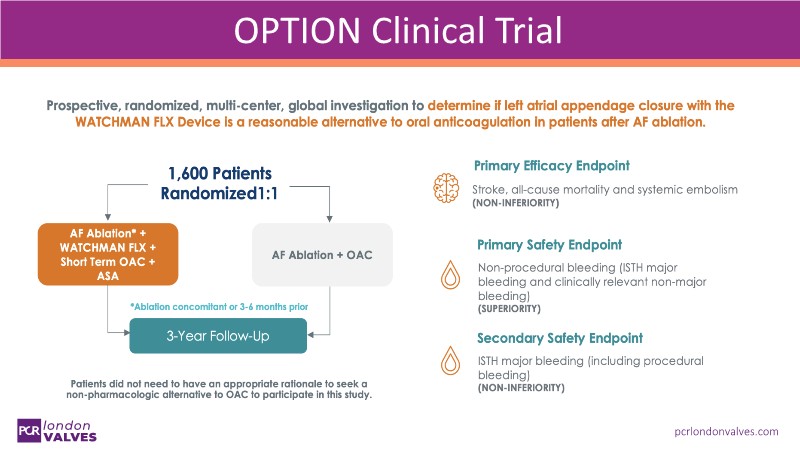 OPTION Clinical Trial

Prospective, randomized, multi-center, global investigation to determine if left atrial appendage closure with the WATCHMAN FLX Device is a reasonable alternative to oral anticoagulation in patients after AF ablation.

1,600 Patients Randomized1:1

AF Ablation* + WATCHMAN FLX + Short Term OAC + ASA

AF Ablation + OAC

*Ablation concomitant or 3-6 months prior

3-Year Follow-Up

Patients did not need to have an appropriate rationale to seek a non-pharmacologic alternative to OAC to participate in this study.

Primary Efficacy Endpoint

Stroke, all-cause mortality and systemic embolism (NON-INFERIORITY)

Primary Safety Endpoint

Non-procedural bleeding (ISTH major bleeding and clinically relevant non-major bleeding) (SUPERIORITY)

Secondary Safety Endpoint

ISTH major bleeding (including procedural bleeding) (NON-INFERIORITY)

PCR london VALVES

pcrlondonvalves.com